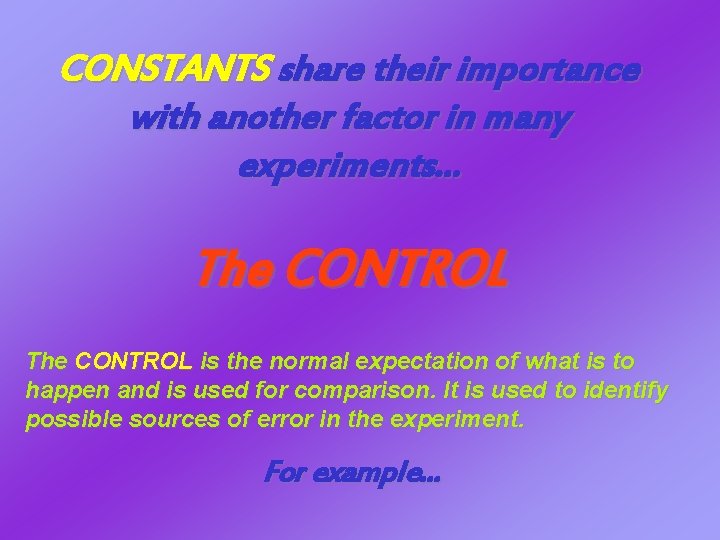 CONSTANTS share their importance with another factor in many experiments…

The CONTROL

The CONTROL is the normal expectation of what is to happen and is used for comparison. It is used to identify possible sources of error in the experiment.

For example…